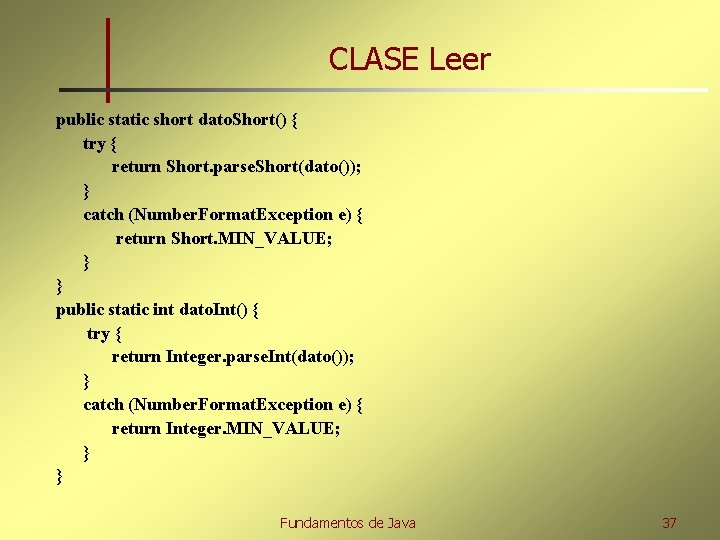 CLASE Leer

public static short datoShort() {
try {
return Short.parseShort(dato());
}
catch (NumberFormatException e) {
return Short.MIN_VALUE;
}
}
public static int datoInt() {
try {
return Integer.parseInt(dato());
}
catch (NumberFormatException e) {
return Integer.MIN_VALUE;
}
}

Fundamentos de Java

37